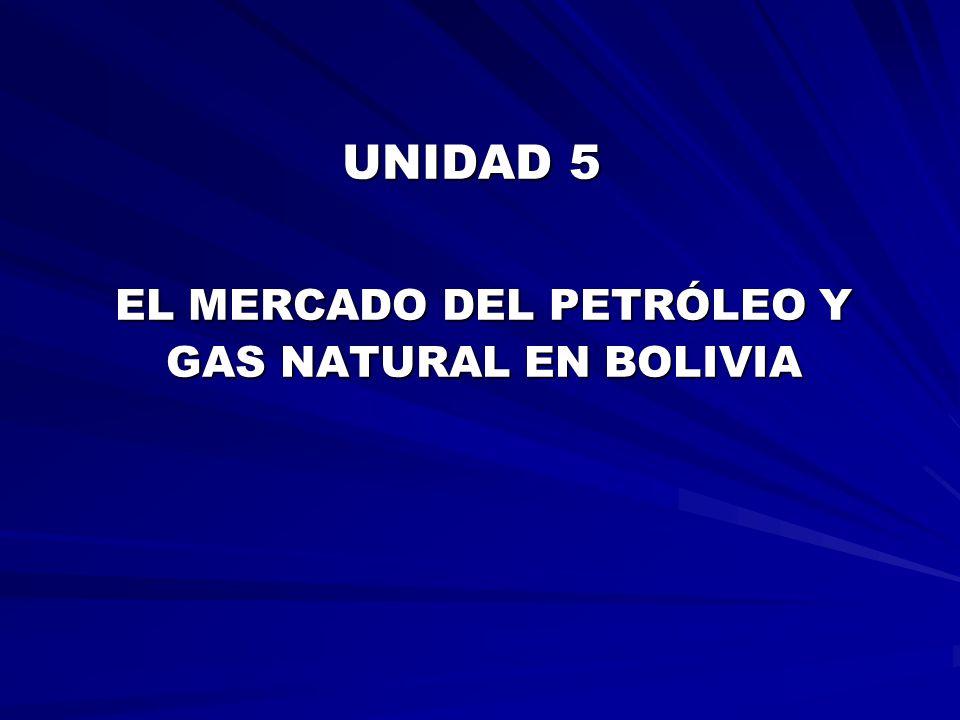 UNIDAD 5

EL MERCADO DEL PETRÓLEO Y GAS NATURAL EN BOLIVIA